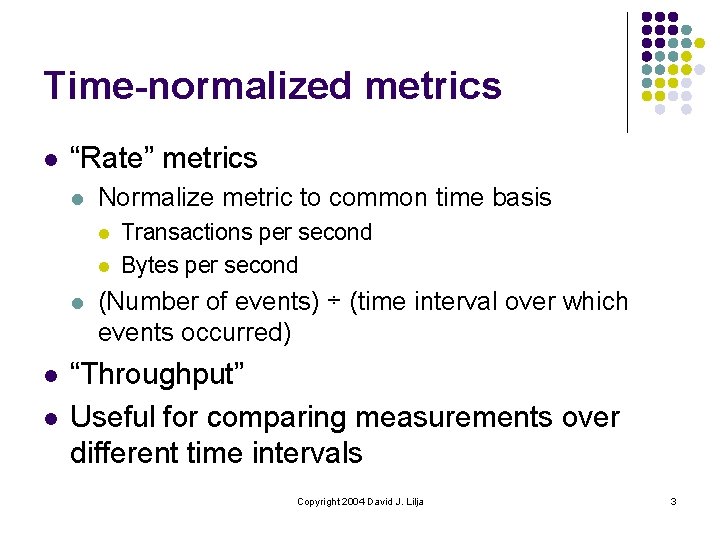 Time-normalized metrics

- “Rate” metrics
  - Normalize metric to common time basis
    - Transactions per second
    - Bytes per second
  - (Number of events) ÷ (time interval over which events occurred)
- “Throughput”
- Useful for comparing measurements over different time intervals

Copyright 2004 David J. Lilja

3